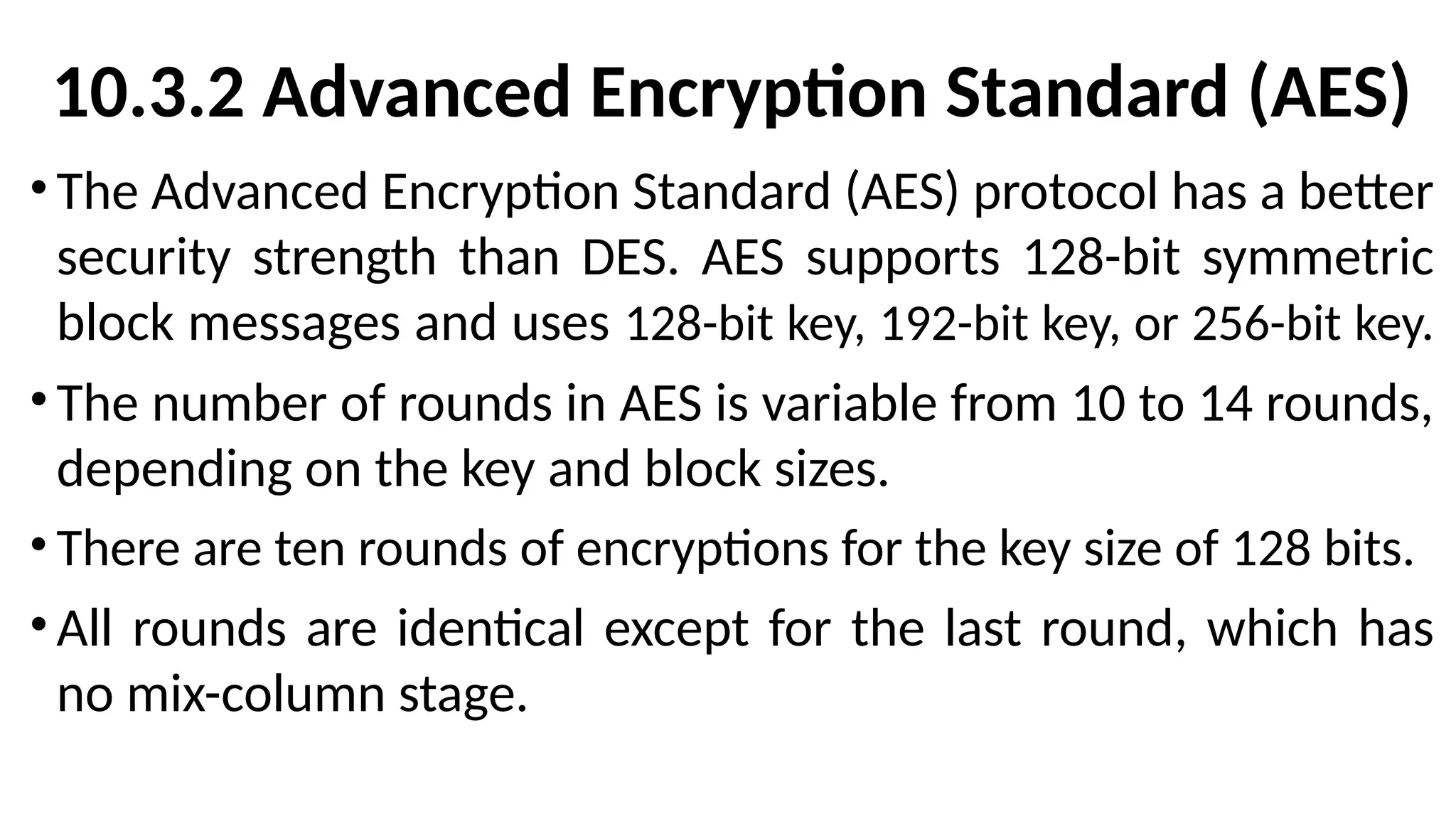 10.3.2 Advanced Encryption Standard (AES)

• The Advanced Encryption Standard (AES) protocol has a better security strength than DES. AES supports 128-bit symmetric block messages and uses 128-bit key, 192-bit key, or 256-bit key.

• The number of rounds in AES is variable from 10 to 14 rounds, depending on the key and block sizes.

• There are ten rounds of encryptions for the key size of 128 bits.

• All rounds are identical except for the last round, which has no mix-column stage.